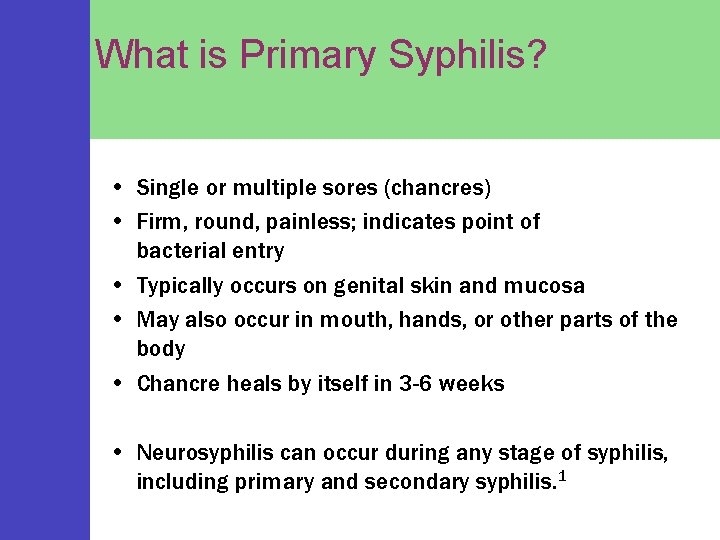 What is Primary Syphilis?

• Single or multiple sores (chancres)
• Firm, round, painless; indicates point of bacterial entry
• Typically occurs on genital skin and mucosa
• May also occur in mouth, hands, or other parts of the body
• Chancre heals by itself in 3-6 weeks

• Neurosyphilis can occur during any stage of syphilis, including primary and secondary syphilis.$^1$